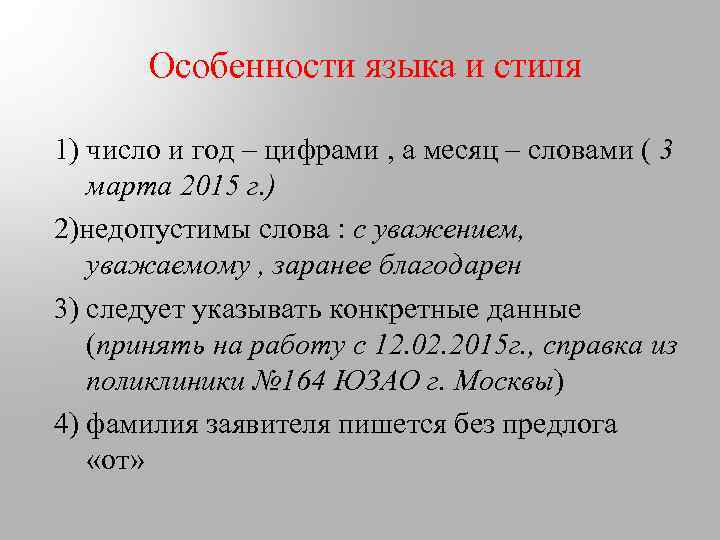 Особенности языка и стиля

1) число и год – цифрами , а месяц – словами ( 3 марта 2015 г.)

2)недопустимы слова : с уважением, уважаемому , заранее благодарен

3) следует указывать конкретные данные (принять на работу с 12.02.2015г., справка из поликлиники №164 ЮЗАО г. Москвы)

4) фамилия заявителя пишется без предлога «от»